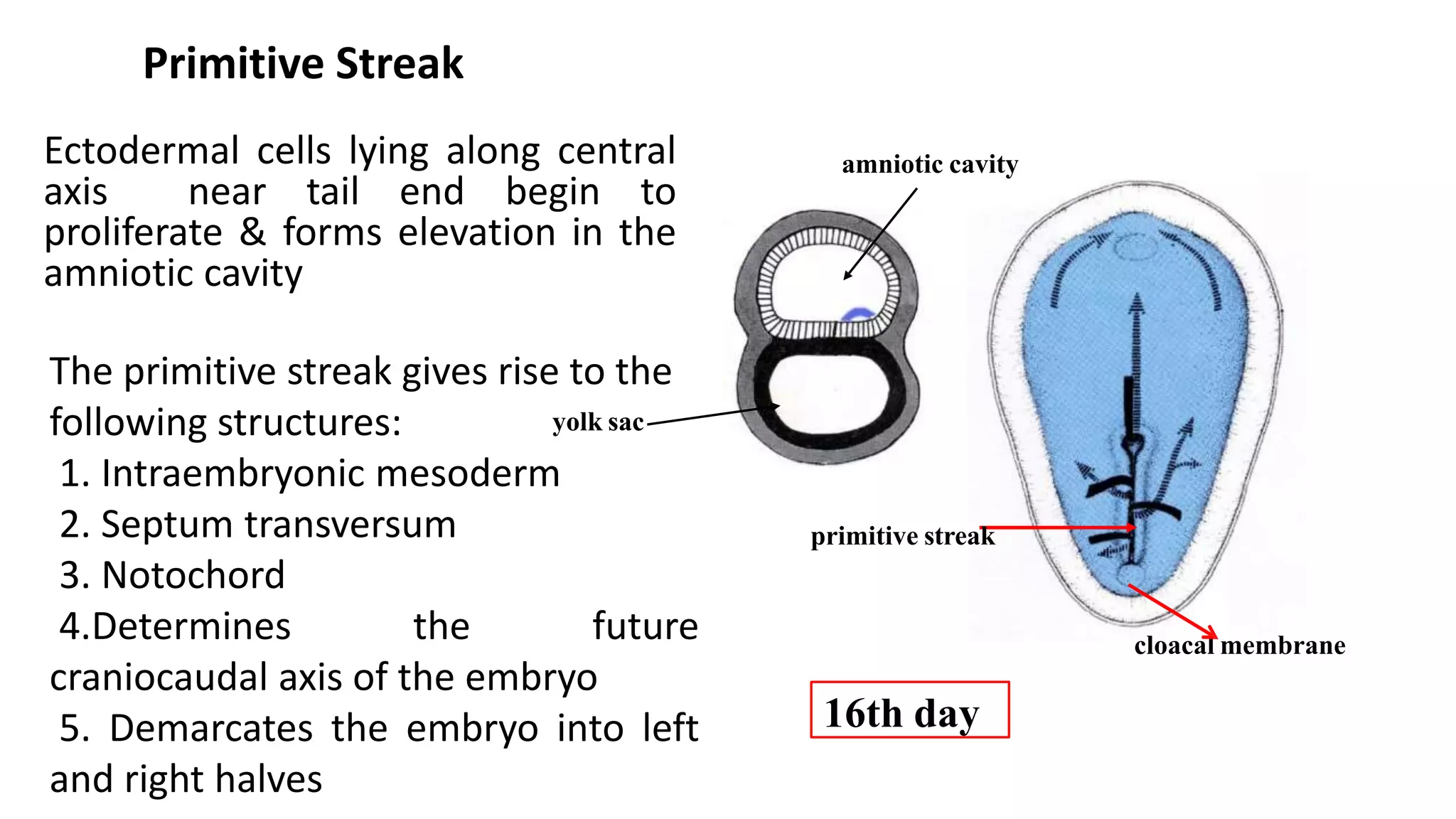 Primitive Streak

Ectodermal cells lying along central axis near tail end begin to proliferate & forms elevation in the amniotic cavity

The primitive streak gives rise to the following structures:
1. Intraembryonic mesoderm
2. Septum transversum
3. Notochord
4.Determines the future craniocaudal axis of the embryo
5. Demarcates the embryo into left and right halves

amniotic cavity

yolk sac

primitive streak

cloacal membrane

16th day